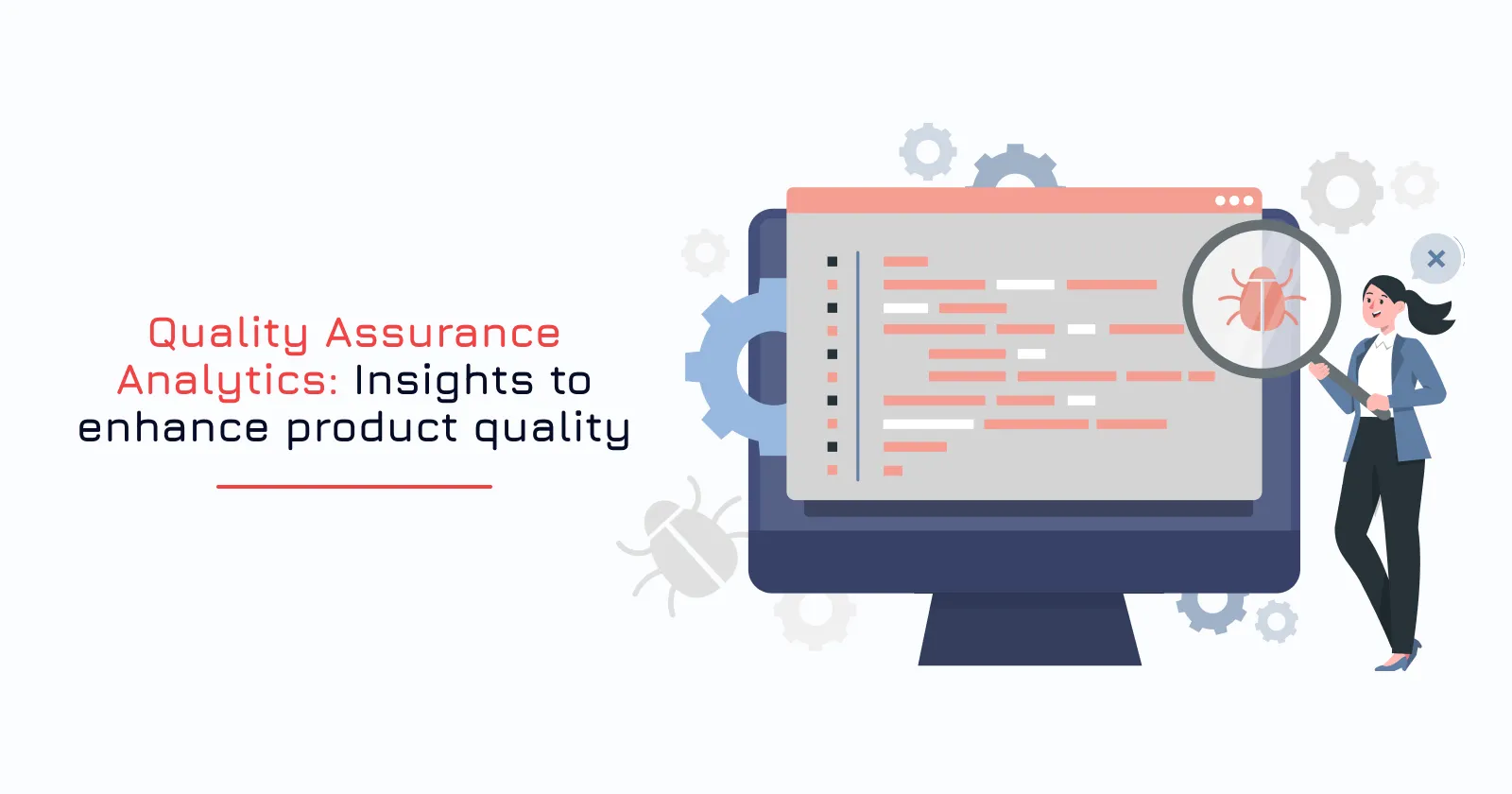 Quality Assurance Analytics: Insights to enhance product quality